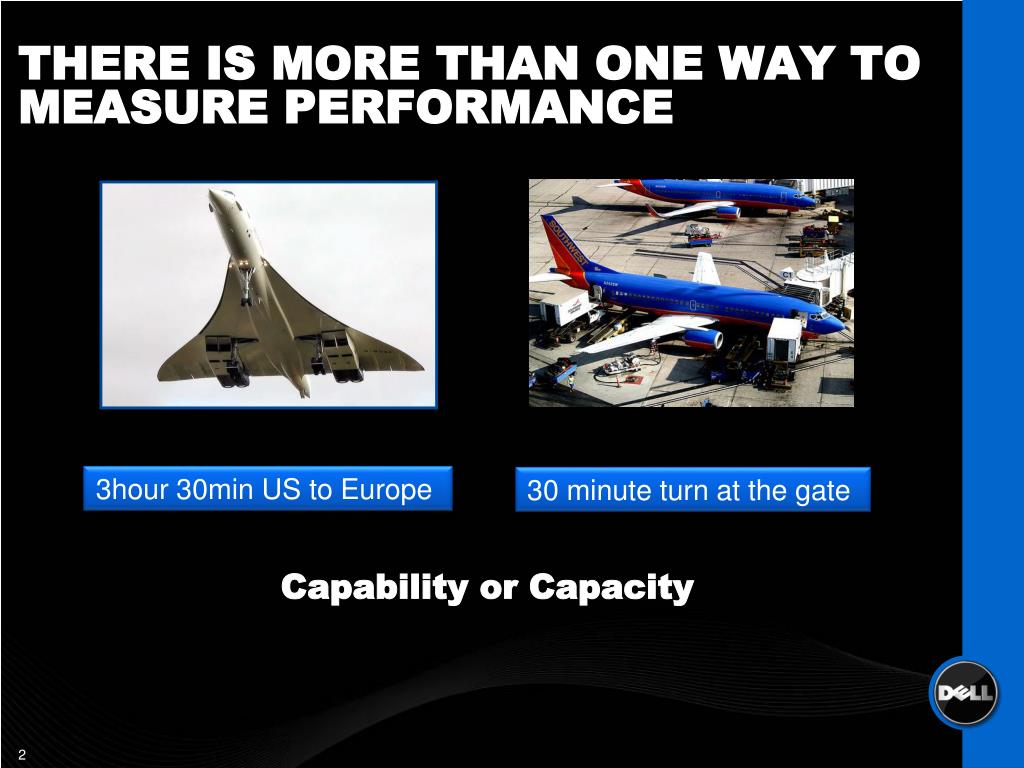 THERE IS MORE THAN ONE WAY TO MEASURE PERFORMANCE

SOUTHWEST

3hour 30min US to Europe

30 minute turn at the gate

Capability or Capacity

DELL

2